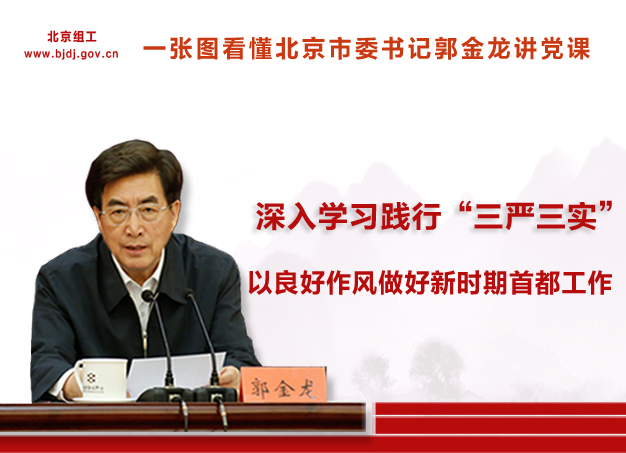 北京组工
www.bjdj.gov.cn

一张图看懂北京市委书记郭金龙讲党课

深入学习践行“三严三实”

以良好作风做好新时期首都工作

郭金龙